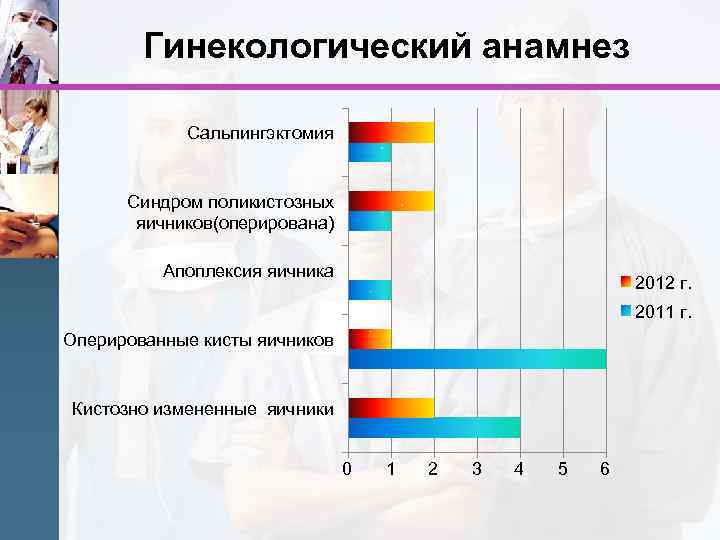 Гинекологический анамнез

Сальпингэктомия

Синдром поликистозных яичников(оперирована)

Апоплексия яичника

Оперированные кисты яичников

Кистозно измененные яичники

0 1 2 3 4 5 6

2012 г.

2011 г.